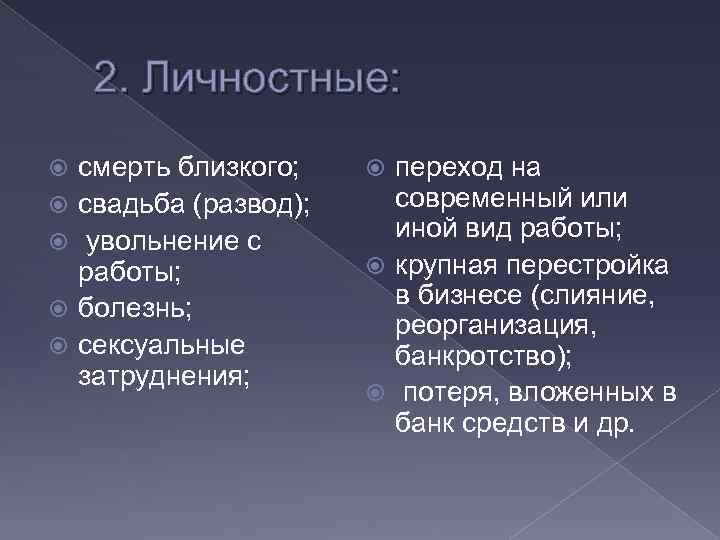 2. Личностные:

смерть близкого;
свадьба (развод);
увольнение с работы;
болезнь;
сексуальные затруднения;

переход на современный или иной вид работы;
крупная перестройка в бизнесе (слияние, реорганизация, банкротство);
потеря, вложенных в банк средств и др.